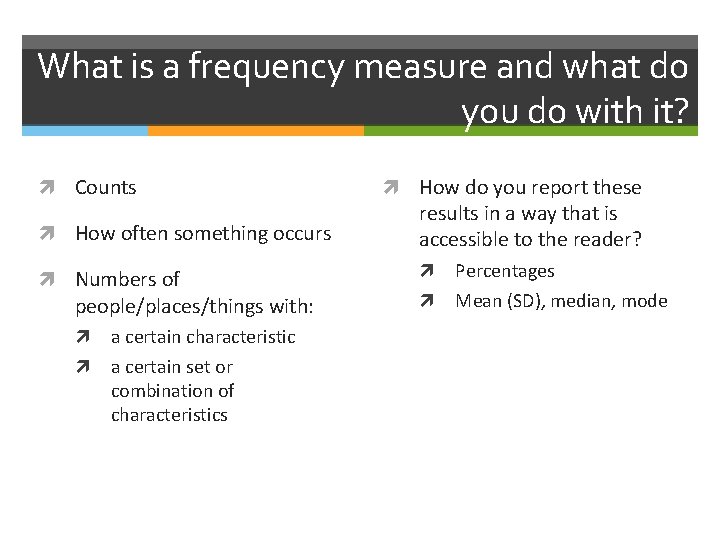 What is a frequency measure and what do you do with it?

Counts

How often something occurs

Numbers of people/places/things with:

a certain characteristic

a certain set or combination of characteristics

How do you report these results in a way that is accessible to the reader?

Percentages

Mean (SD), median, mode